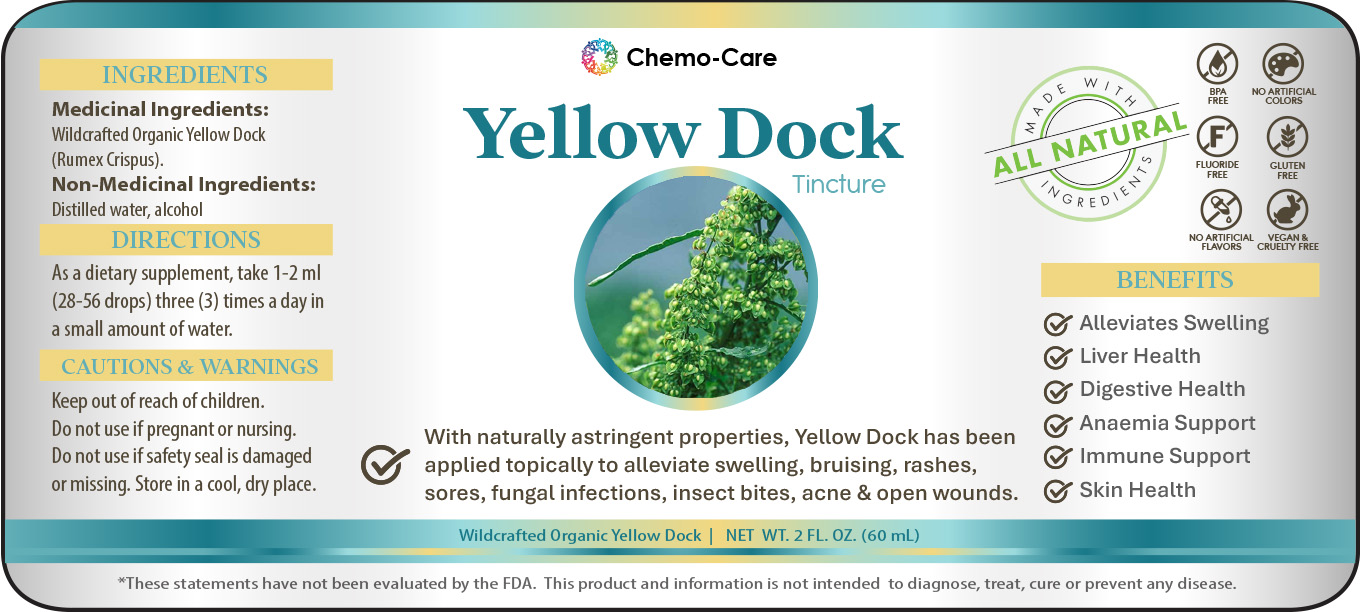 INGREDIENTS

**Medicinal Ingredients:**
Wildcrafted Organic Yellow Dock (Rumex Crispus).
**Non-Medicinal Ingredients:**
Distilled water, alcohol

DIRECTIONS

As a dietary supplement, take 1-2 ml (28-56 drops) three (3) times a day in a small amount of water.

CAUTIONS & WARNINGS

Keep out of reach of children.
Do not use if pregnant or nursing.
Do not use if safety seal is damaged or missing. Store in a cool, dry place.

Chemo-Care

Yellow Dock

Tincture

With naturally astringent properties, Yellow Dock has been applied topically to alleviate swelling, bruising, rashes, sores, fungal infections, insect bites, acne & open wounds.

MADE WITH ALL NATURAL INGREDIENTS

BPA FREE
NO ARTIFICIAL COLORS
FLUORIDE FREE
GLUTEN FREE
NO ARTIFICIAL FLAVORS
VEGAN & CRUELTY FREE

BENEFITS

Alleviates Swelling
Liver Health
Digestive Health
Anaemia Support
Immune Support
Skin Health

Wildcrafted Organic Yellow Dock | NET WT. 2 FL. OZ. (60 mL)

*These statements have not been evaluated by the FDA. This product and information is not intended to diagnose, treat, cure or prevent any disease.